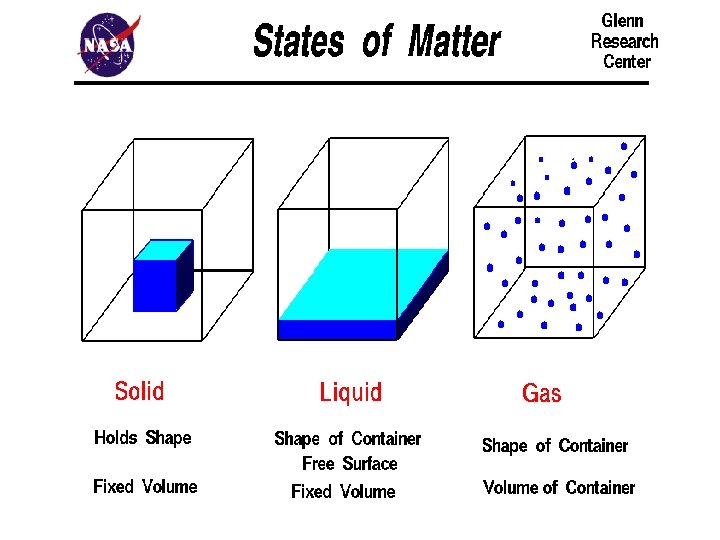 NASA

States of Matter

Glenn Research Center

Solid

Holds Shape

Fixed Volume

Liquid

Shape of Container
Free Surface

Fixed Volume

Gas

Shape of Container

Volume of Container